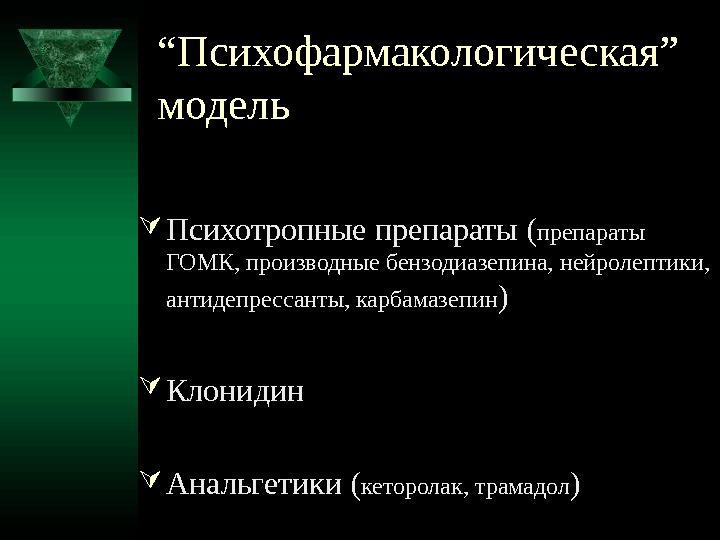 “Психофармакологическая” модель

Психотропные препараты (препараты ГОМК, производные бензодиазепина, нейролептики, антидепрессанты, карбамазепин)

Клонидин

Анальгетики (кеторолак, трамадол)